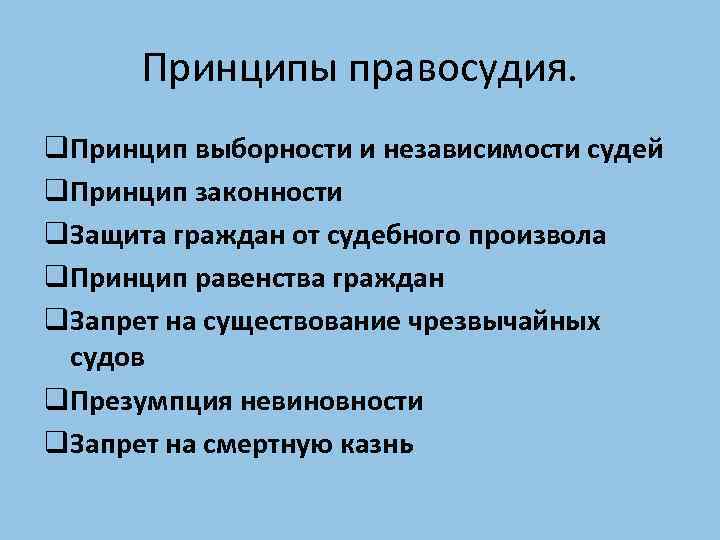 Принципы правосудия.

❑Принцип выборности и независимости судей
❑Принцип законности
❑Защита граждан от судебного произвола
❑Принцип равенства граждан
❑Запрет на существование чрезвычайных судов
❑Презумпция невиновности
❑Запрет на смертную казнь